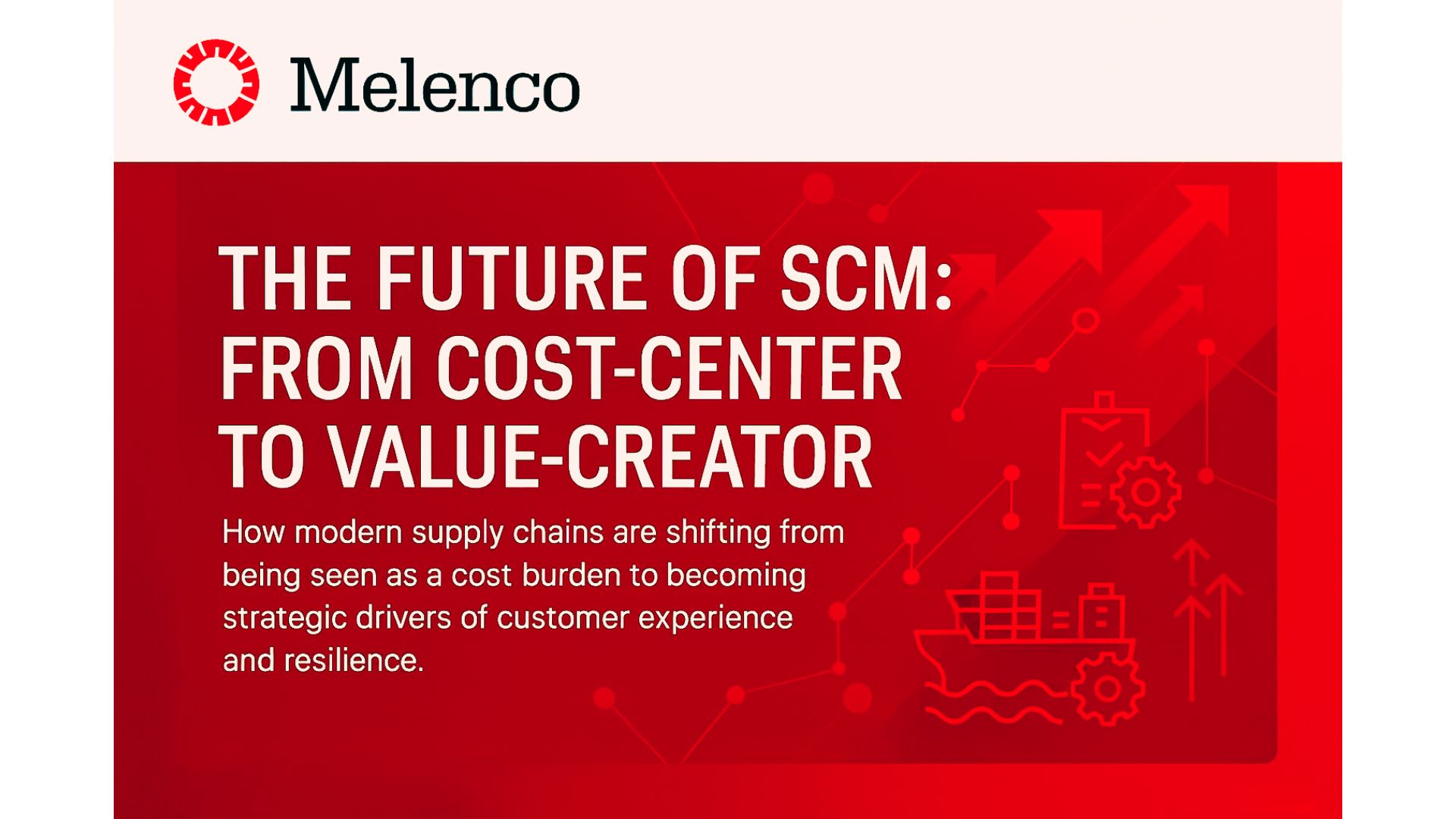 Melenco

THE FUTURE OF SCM: FROM COST-CENTER TO VALUE-CREATOR

How modern supply chains are shifting from being seen as a cost burden to becoming strategic drivers of customer experience and resilience.